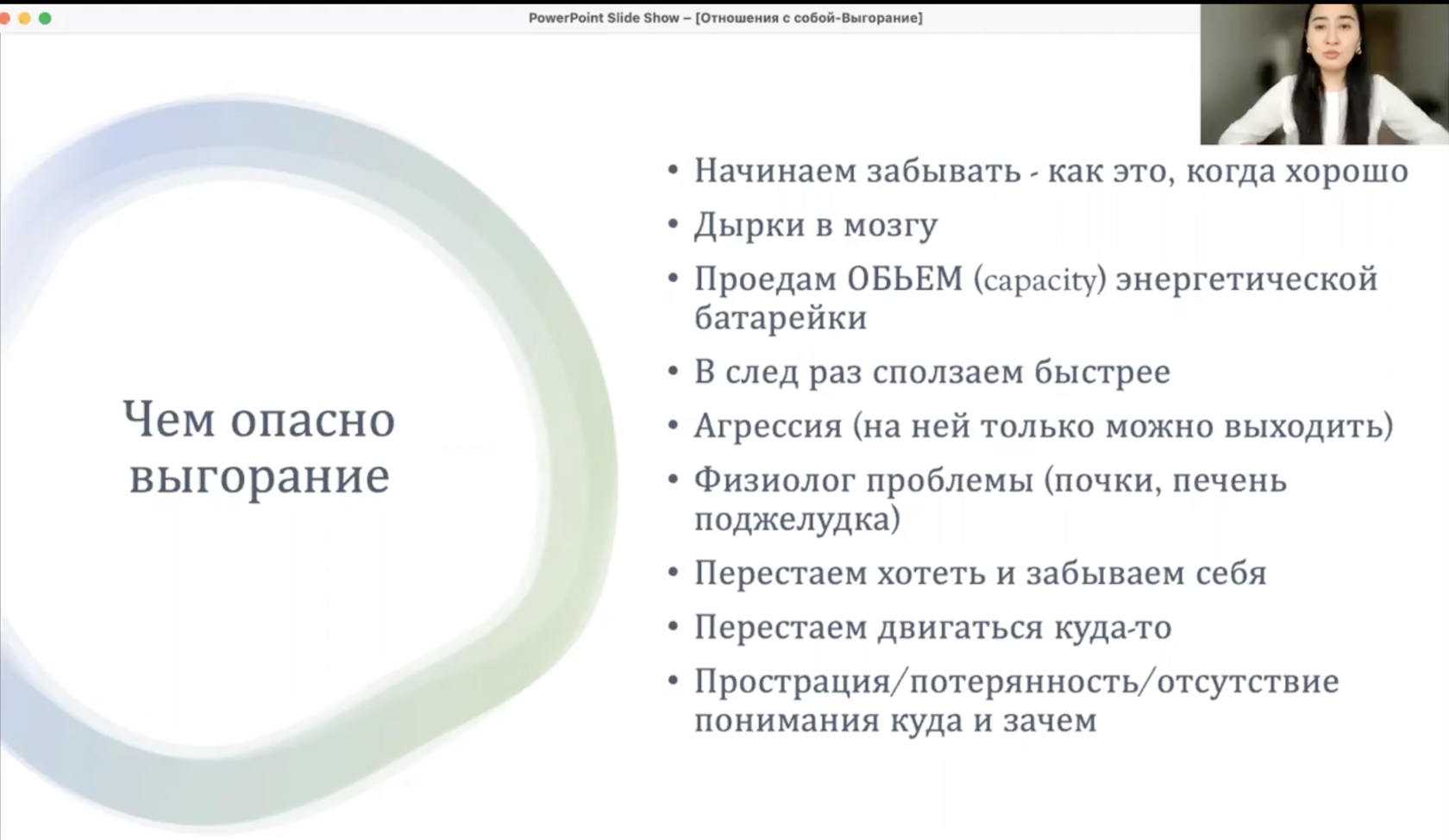 PowerPoint Slide Show – [Отношения с собой-Выгорание]

Чем опасно выгорание

• Начинаем забывать - как это, когда хорошо
• Дырки в мозгу
• Проедам ОБЬЕМ (capacity) энергетической батарейки
• В след раз сползаем быстрее
• Агрессия (на ней только можно выходить)
• Физиолог проблемы (почки, печень поджелудка)
• Перестаем хотеть и забываем себя
• Перестаем двигаться куда-то
• Прострация/потерянность/отсутствие понимания куда и зачем